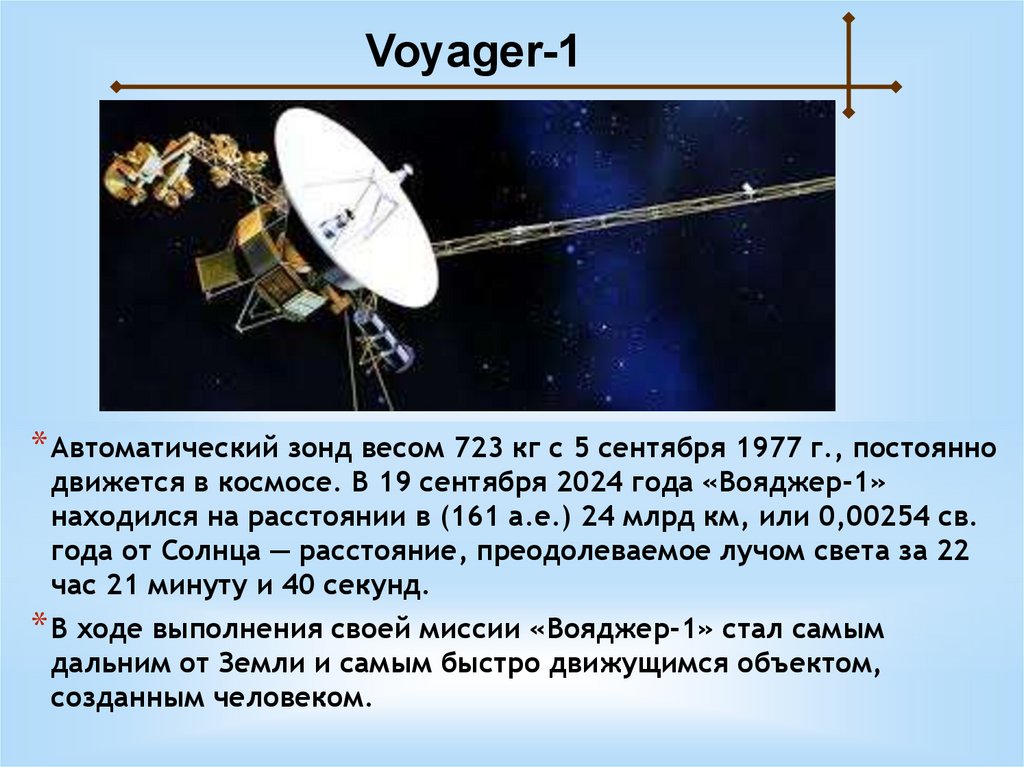 Voyager-1

* Автоматический зонд весом 723 кг с 5 сентября 1977 г., постоянно движется в космосе. В 19 сентября 2024 года «Вояджер-1» находился на расстоянии в (161 а.е.) 24 млрд км, или 0,00254 св. года от Солнца — расстояние, преодолеваемое лучом света за 22 час 21 минуту и 40 секунд.

* В ходе выполнения своей миссии «Вояджер-1» стал самым дальним от Земли и самым быстро движущимся объектом, созданным человеком.